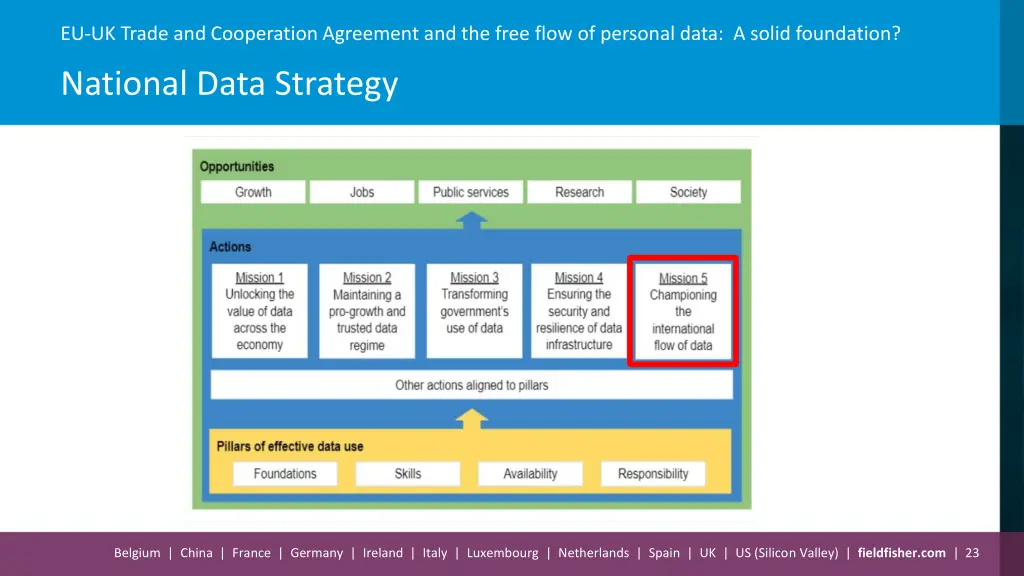 EU-UK Trade and Cooperation Agreement and the free flow of personal data: A solid foundation?

National Data Strategy

Opportunities

Growth

Jobs

Public services

Research

Society

Actions

Mission 1
Unlocking the value of data across the economy

Mission 2
Maintaining a pro-growth and trusted data regime

Mission 3
Transforming government's use of data

Mission 4
Ensuring the security and resilience of data infrastructure

Mission 5
Championing the international flow of data

Other actions aligned to pillars

Pillars of effective data use

Foundations

Skills

Availability

Responsibility

Belgium | China | France | Germany | Ireland | Italy | Luxembourg | Netherlands | Spain | UK | US (Silicon Valley) | fieldfisher.com | 23